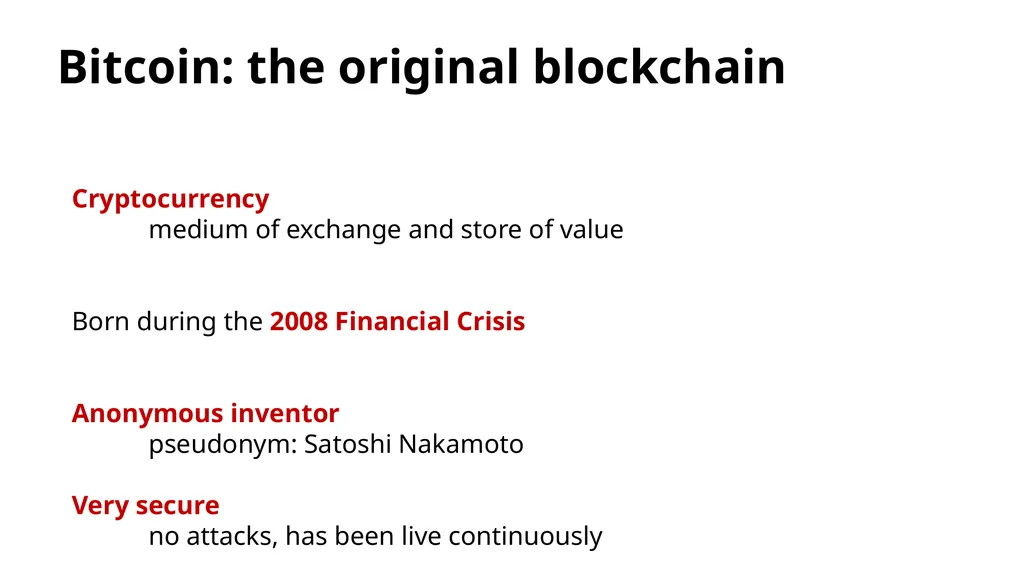 Bitcoin: the original blockchain

Cryptocurrency
medium of exchange and store of value

Born during the 2008 Financial Crisis

Anonymous inventor
pseudonym: Satoshi Nakamoto

Very secure
no attacks, has been live continuously